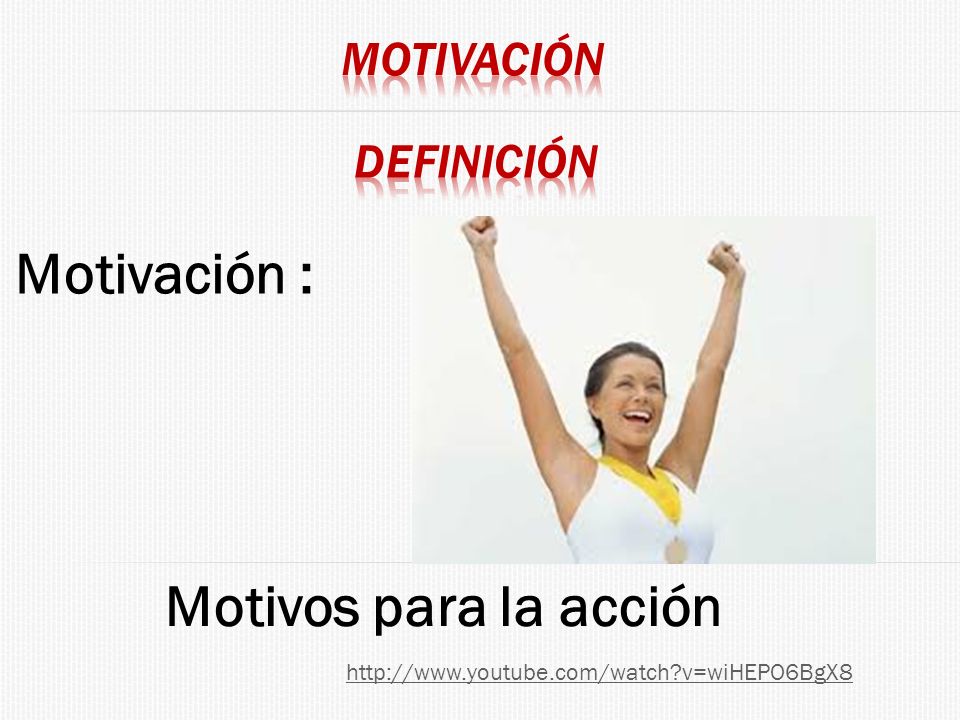 MOTIVACIÓN

DEFINICIÓN

Motivación :

Motivos para la acción

http://www.youtube.com/watch?v=wiHEPO6BgX8